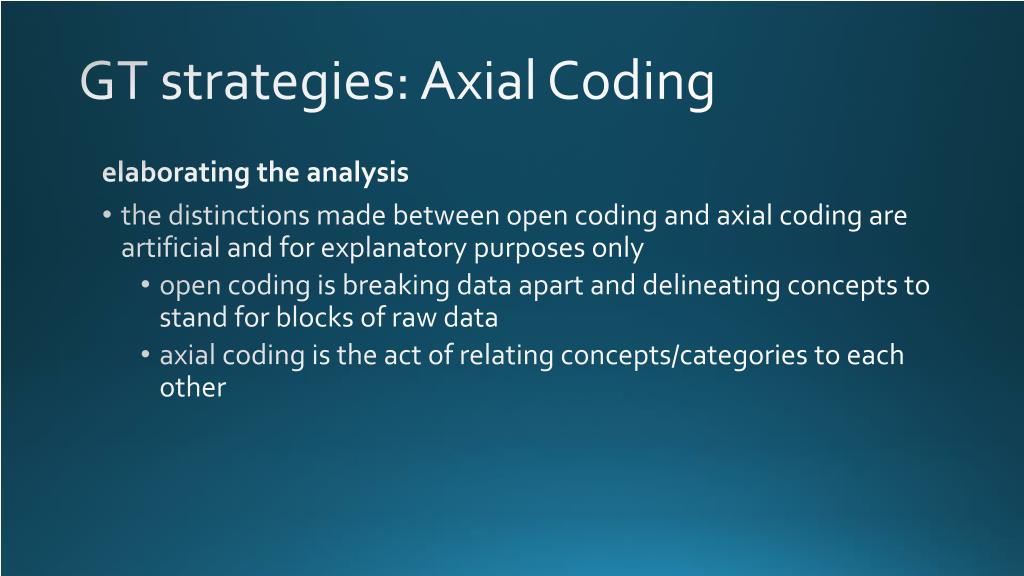 GT strategies: Axial Coding

elaborating the analysis

• the distinctions made between open coding and axial coding are artificial and for explanatory purposes only

• open coding is breaking data apart and delineating concepts to stand for blocks of raw data

• axial coding is the act of relating concepts/categories to each other